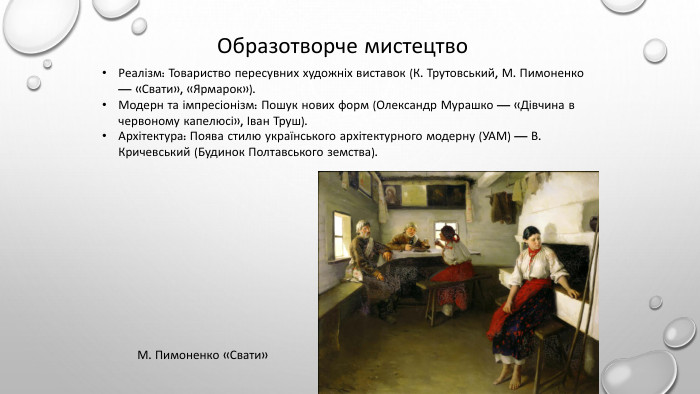 Образотворче мистецтво

• Реалізм: Товариство пересувних художніх виставок (К. Трутовський, М. Пимоненко — «Свати», «Ярмарок»).
• Модерн та імпресіонізм: Пошук нових форм (Олександр Мурашко — «Дівчина в червоному капелюсі», Іван Труш).
• Архітектура: Поява стилю українського архітектурного модерну (УАМ) — В. Кричевський (Будинок Полтавського земства).

М. Пимоненко «Свати»